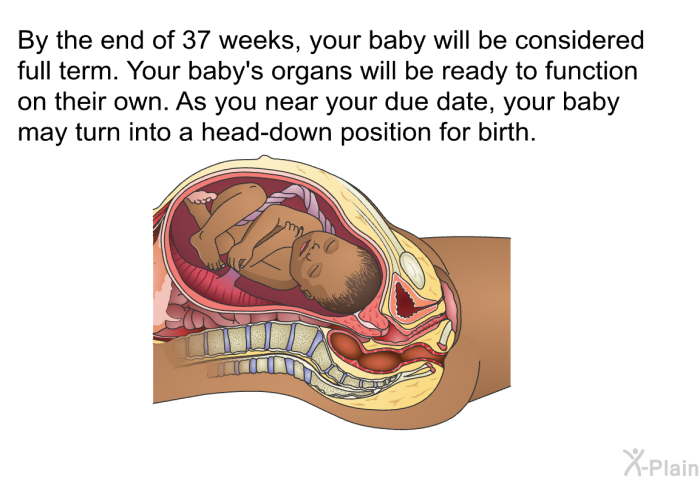 By the end of 37 weeks, your baby will be considered full term. Your baby's organs will be ready to function on their own. As you near your due date, your baby may turn into a head-down position for birth.

X-Plain